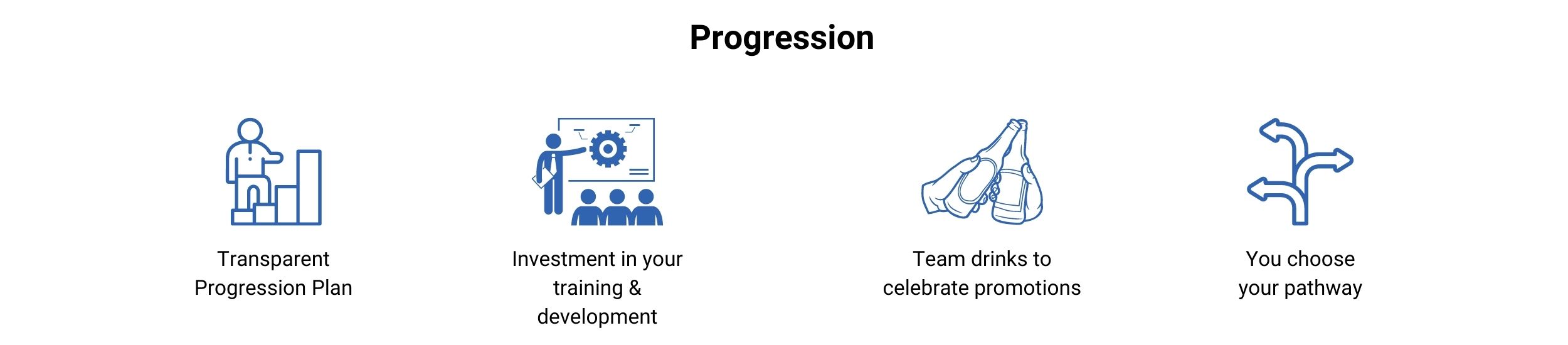 Progression

Transparent Progression Plan

Investment in your training & development

Team drinks to celebrate promotions

You choose your pathway